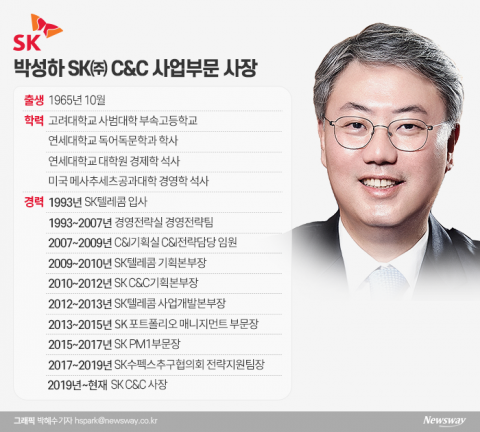 SK

박성하 SK㈜ C&C 사업부문 사장

출생 1965년 10월

학력 고려대학교 사범대학 부속고등학교
연세대학교 독어독문학과 학사
연세대학교 대학원 경제학 석사
미국 메사추세츠공과대학 경영학 석사

경력 1993년 SK텔레콤 입사
1993~2007년 경영전략실 경영전략팀
2007~2009년 C&I기획실 C&I전략담당 임원
2009~2010년 SK텔레콤 기획본부장
2010~2012년 SK C&C기획본부장
2012~2013년 SK텔레콤 사업개발본부장
2013~2015년 SK 포트폴리오 매니지먼트 부문장
2015~2017년 SK PM1부문장
2017~2019년 SK수펙스추구협의회 전략지원팀장
2019년~현재 SK C&C 사장

그래픽 박혜수 기자 hspark@newsway.co.kr

Newsway